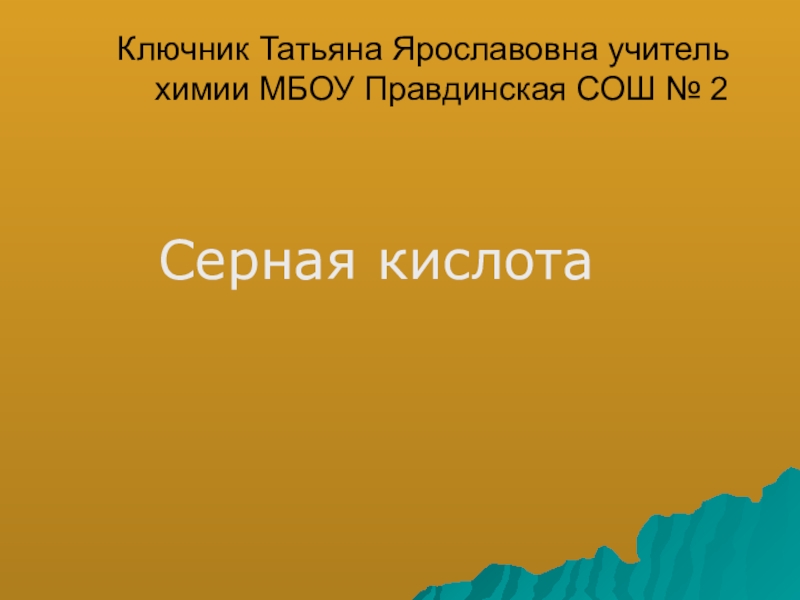 Ключник Татьяна Ярославовна учитель химии МБОУ Правдинская СОШ № 2

Серная кислота